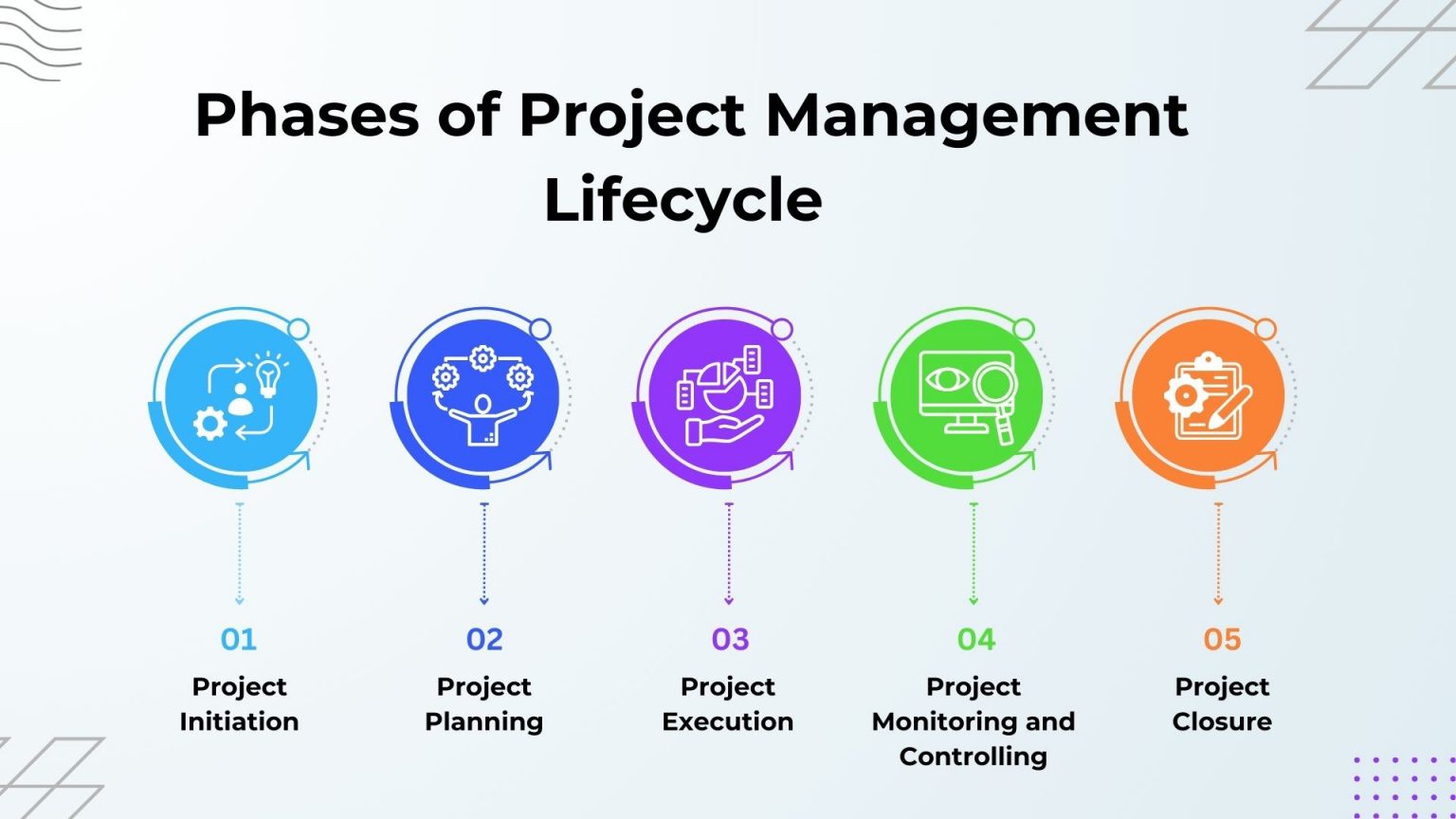 Phases of Project Management Lifecycle

01
Project Initiation

02
Project Planning

03
Project Execution

04
Project Monitoring and Controlling

05
Project Closure